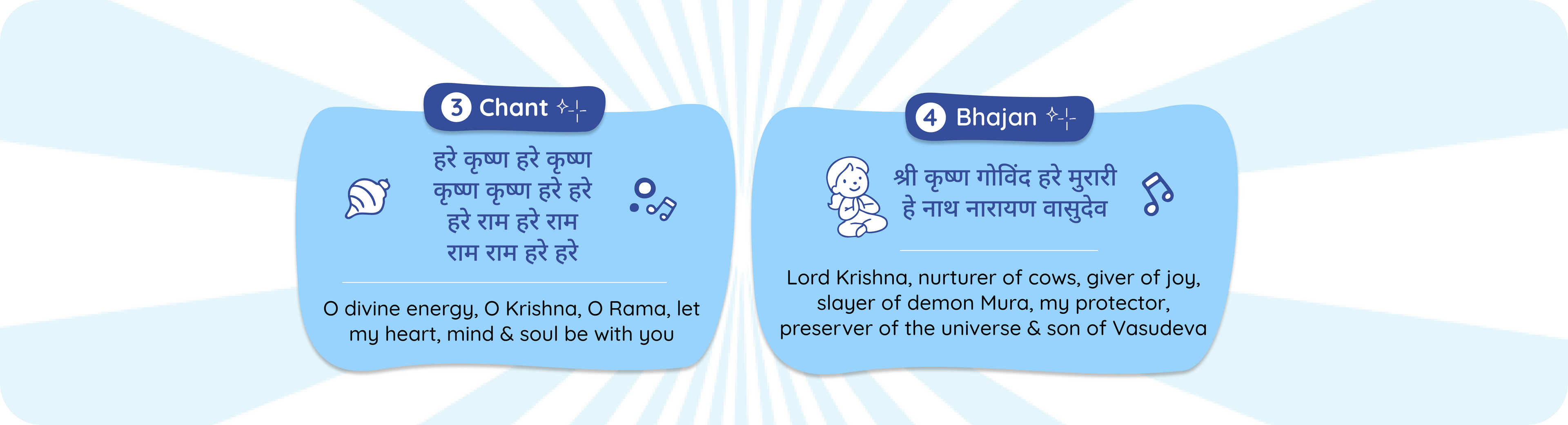 3 Chant

हरे कृष्ण हरे कृष्ण
कृष्ण कृष्ण हरे हरे
हरे राम हरे राम
राम राम हरे हरे

O divine energy, O Krishna, O Rama, let my heart, mind & soul be with you

4 Bhajan

श्री कृष्ण गोविंद हरे मुरारी
हे नाथ नारायण वासुदेव

Lord Krishna, nurturer of cows, giver of joy, slayer of demon Mura, my protector, preserver of the universe & son of Vasudeva